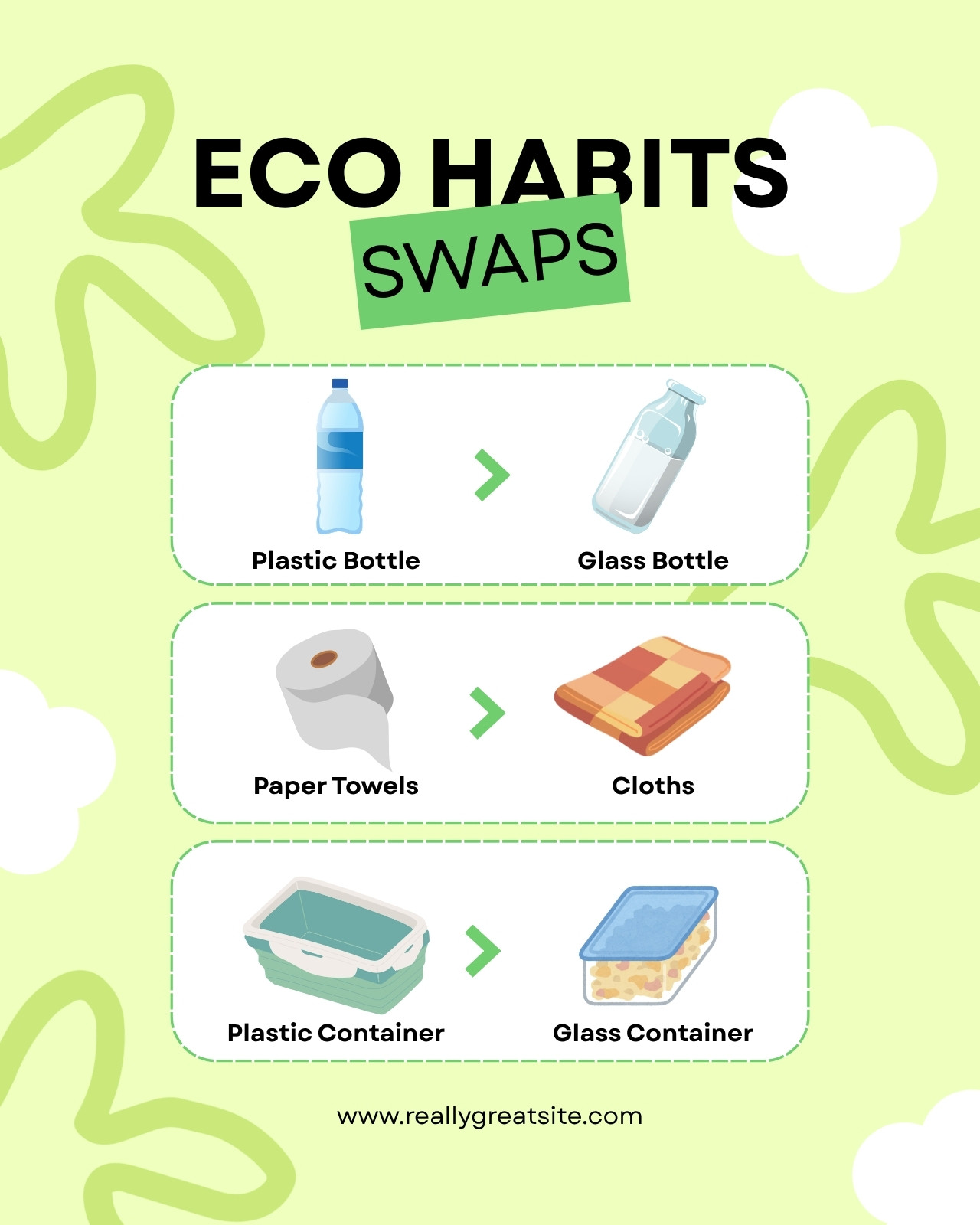 ECO HABITS
SWAPS

Plastic Bottle
Glass Bottle

Paper Towels
Cloths

Plastic Container
Glass Container

www.reallygreatsite.com